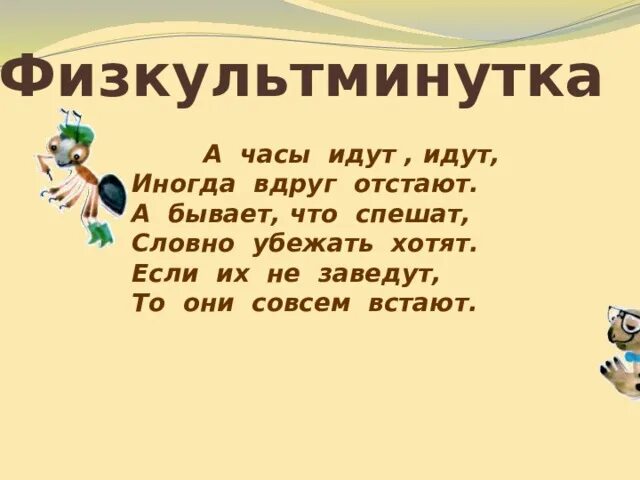 Физкультминутка

А часы идут , идут,
Иногда вдруг отстают.
А бывает, что спешат,
Словно убежать хотят.
Если их не заведут,
То они совсем встают.